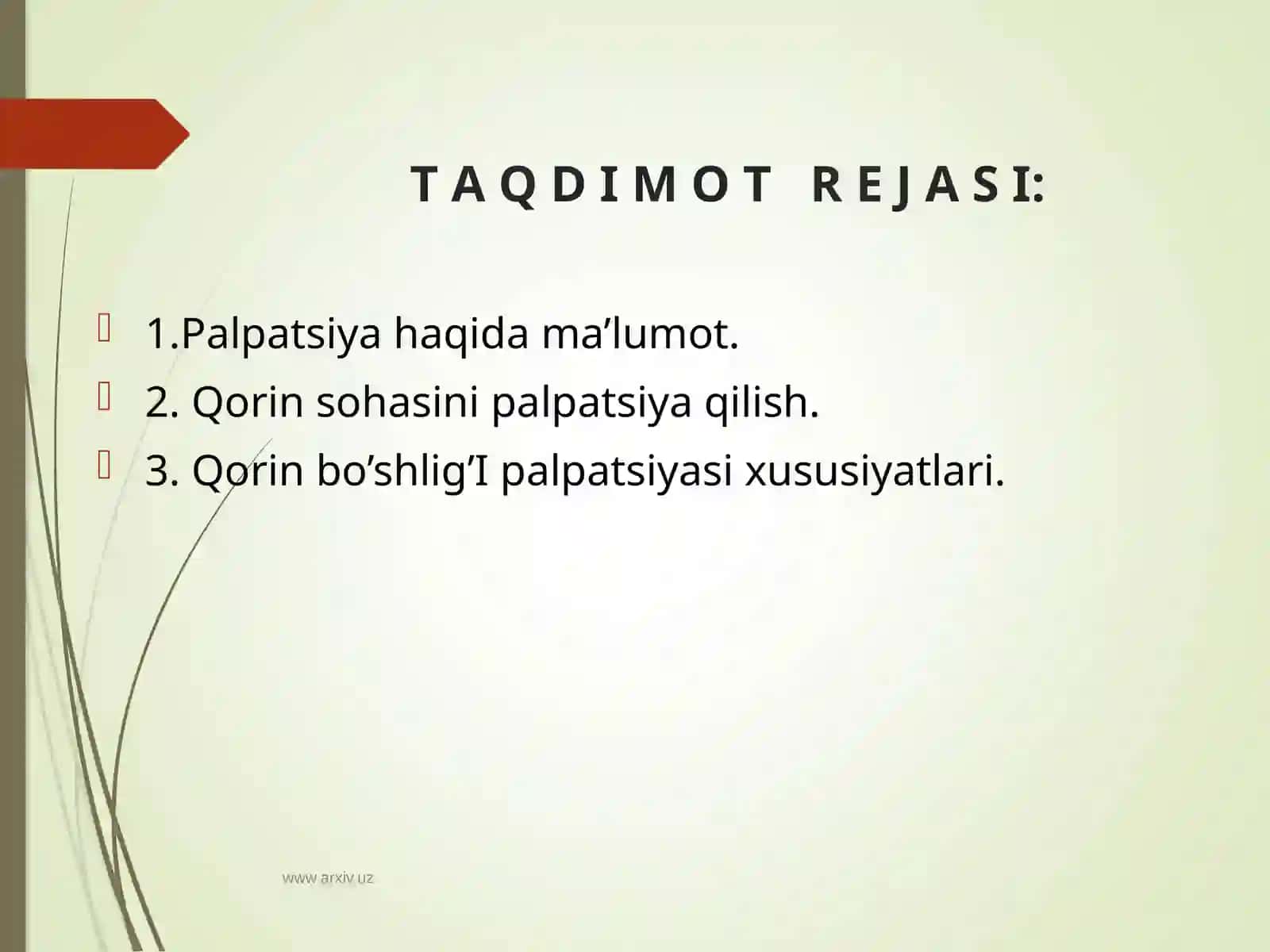 TAQDIMOT REJASI:

1.Palpatsiya haqida ma’lumot.

2. Qorin sohasini palpatsiya qilish.

3. Qorin bo’shlig’I palpatsiyasi xususiyatlari.

www.arxiv.uz